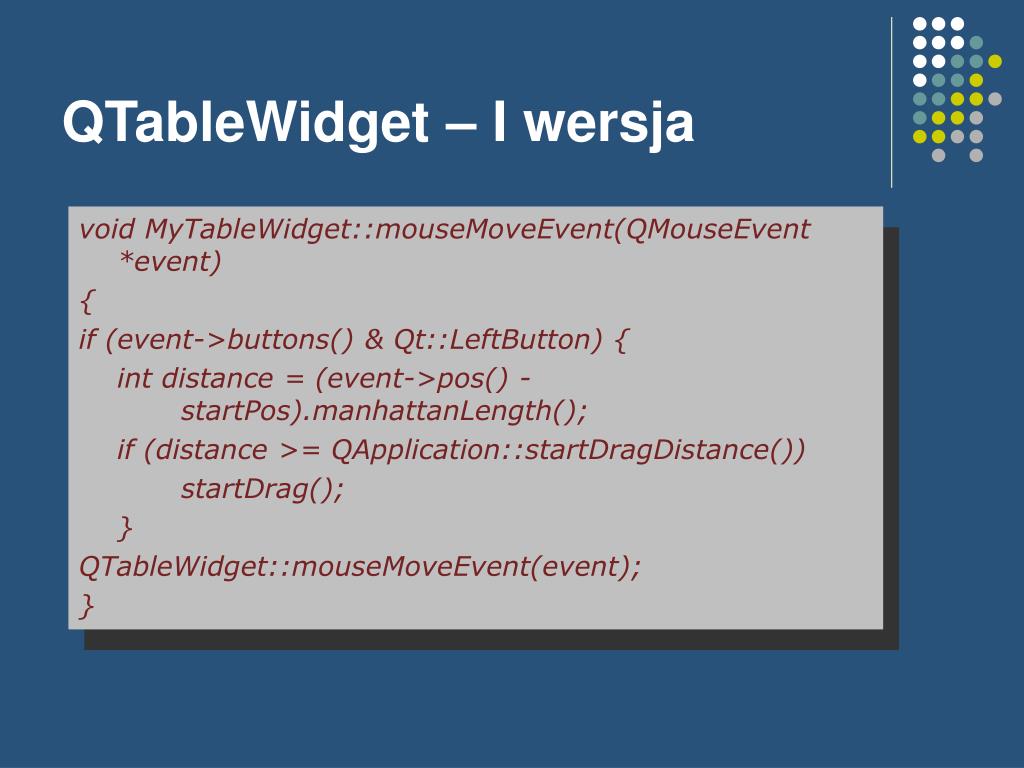 QTableWidget – I wersja

void MyTableWidget::mouseMoveEvent(QMouseEvent *event)
{
if (event->buttons() & Qt::LeftButton) {
int distance = (event->pos() - startPos).manhattanLength();
if (distance >= QApplication::startDragDistance())
startDrag();
}
QTableWidget::mouseMoveEvent(event);
}